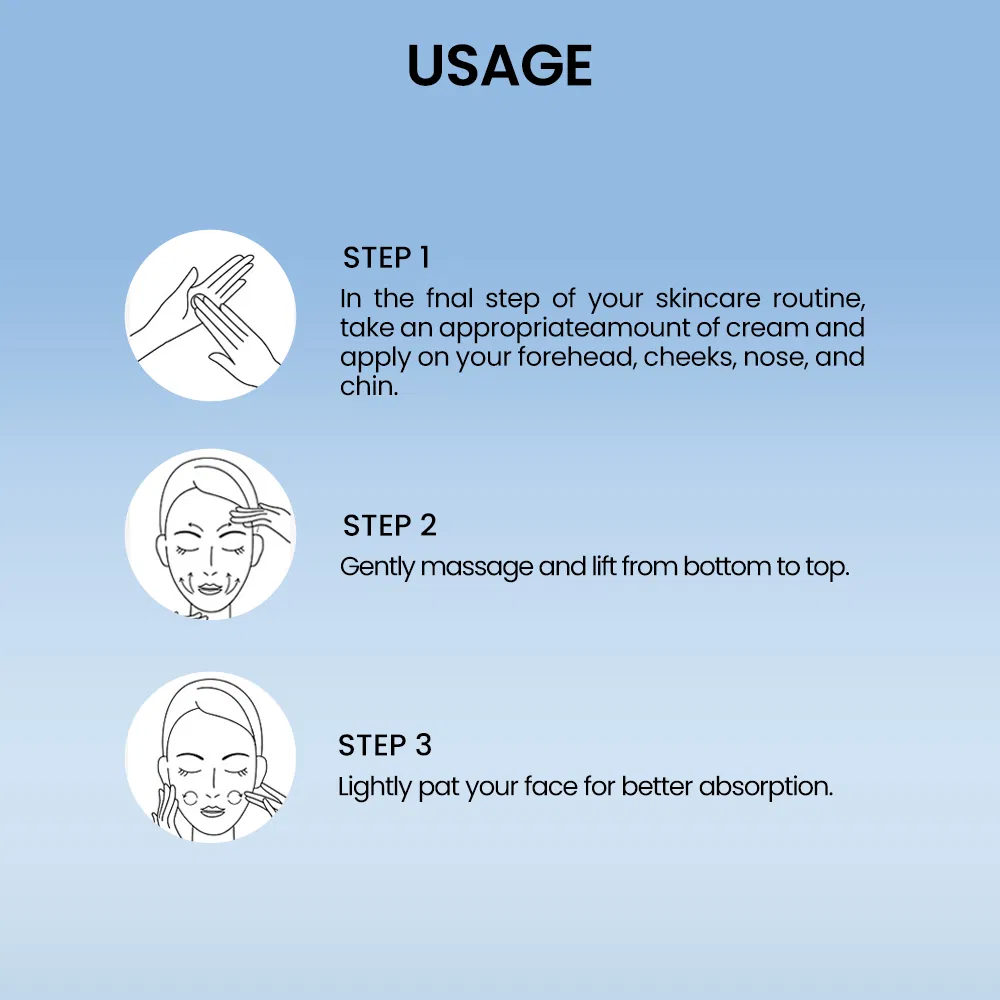 USAGE

STEP 1

In the fnal step of your skincare routine, take an appropriateamount of cream and apply on your forehead, cheeks, nose, and chin.

STEP 2

Gently massage and lift from bottom to top.

STEP 3

Lightly pat your face for better absorption.